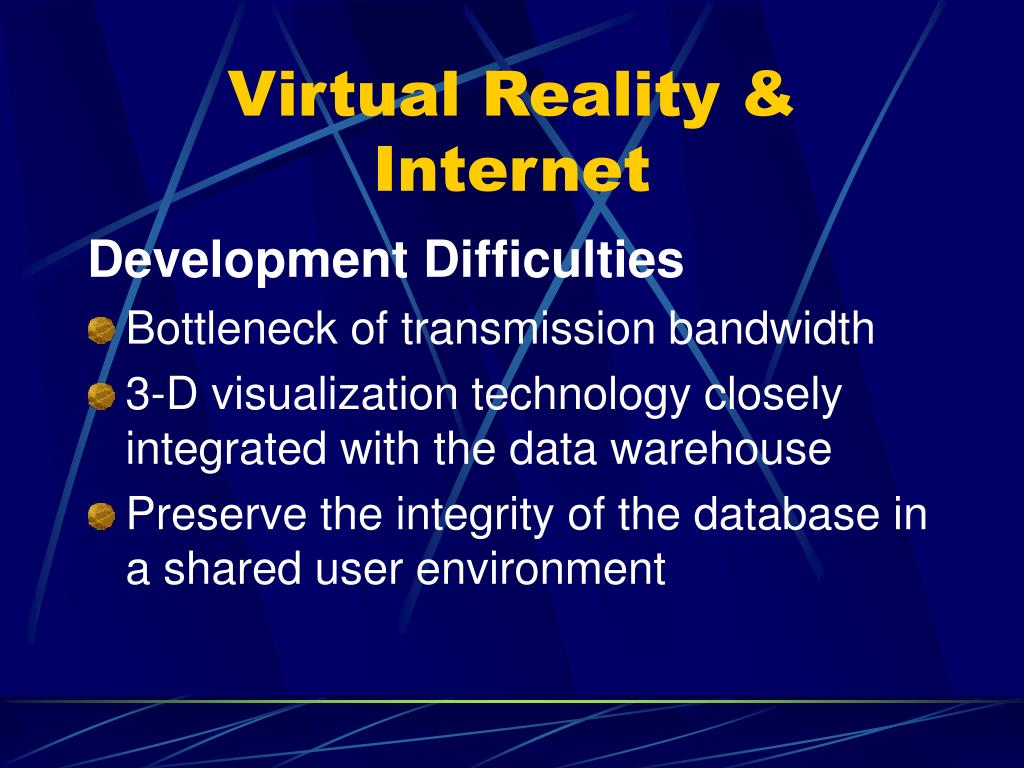 Virtual Reality & Internet

Development Difficulties

Bottleneck of transmission bandwidth

3-D visualization technology closely integrated with the data warehouse

Preserve the integrity of the database in a shared user environment